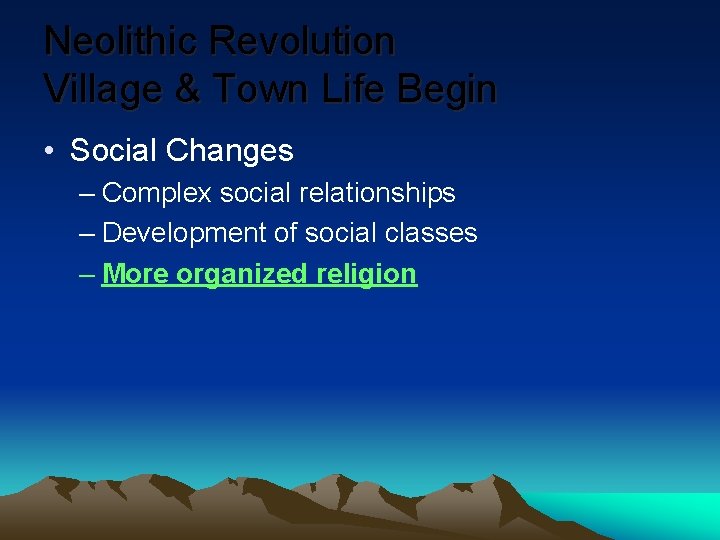 Neolithic Revolution
Village & Town Life Begin

• Social Changes
– Complex social relationships
– Development of social classes
– More organized religion